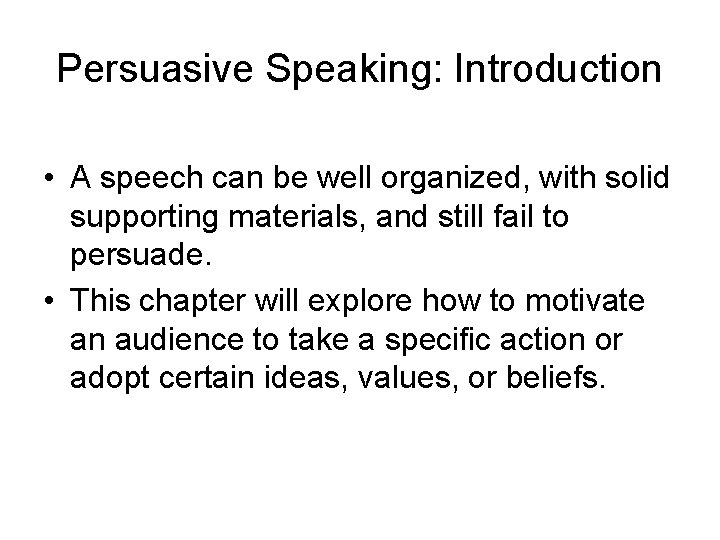 Persuasive Speaking: Introduction

• A speech can be well organized, with solid supporting materials, and still fail to persuade.

• This chapter will explore how to motivate an audience to take a specific action or adopt certain ideas, values, or beliefs.